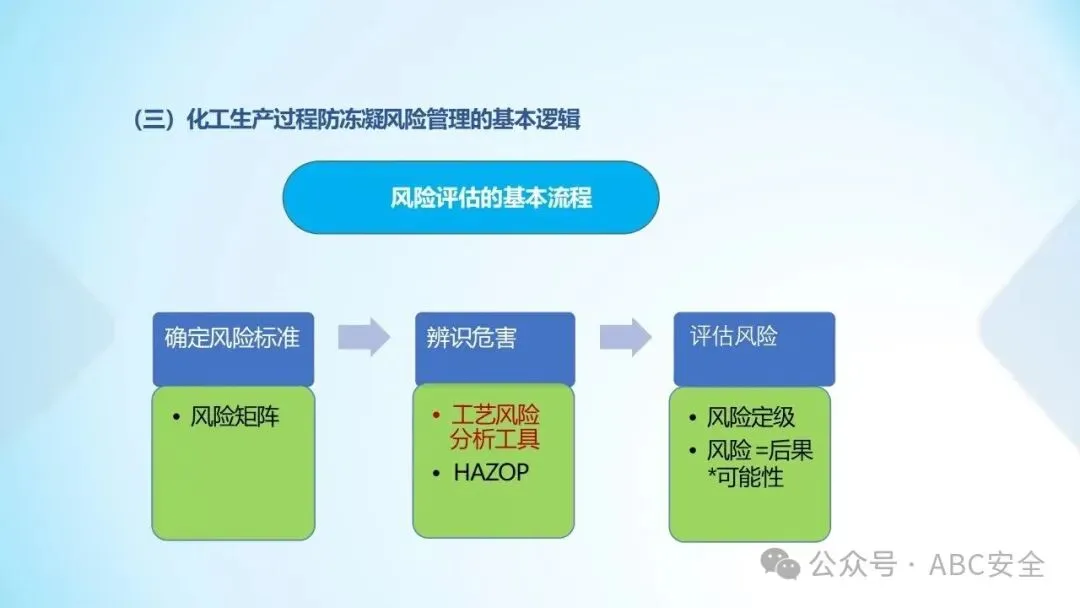 （三）化工生产过程防冻凝风险管理的基本逻辑

风险评估的基本流程

确定风险标准

• 风险矩阵

辨识危害

• 工艺风险分析工具
• HAZOP

评估风险

• 风险定级
• 风险 =后果*可能性

公众号 · ABC安全